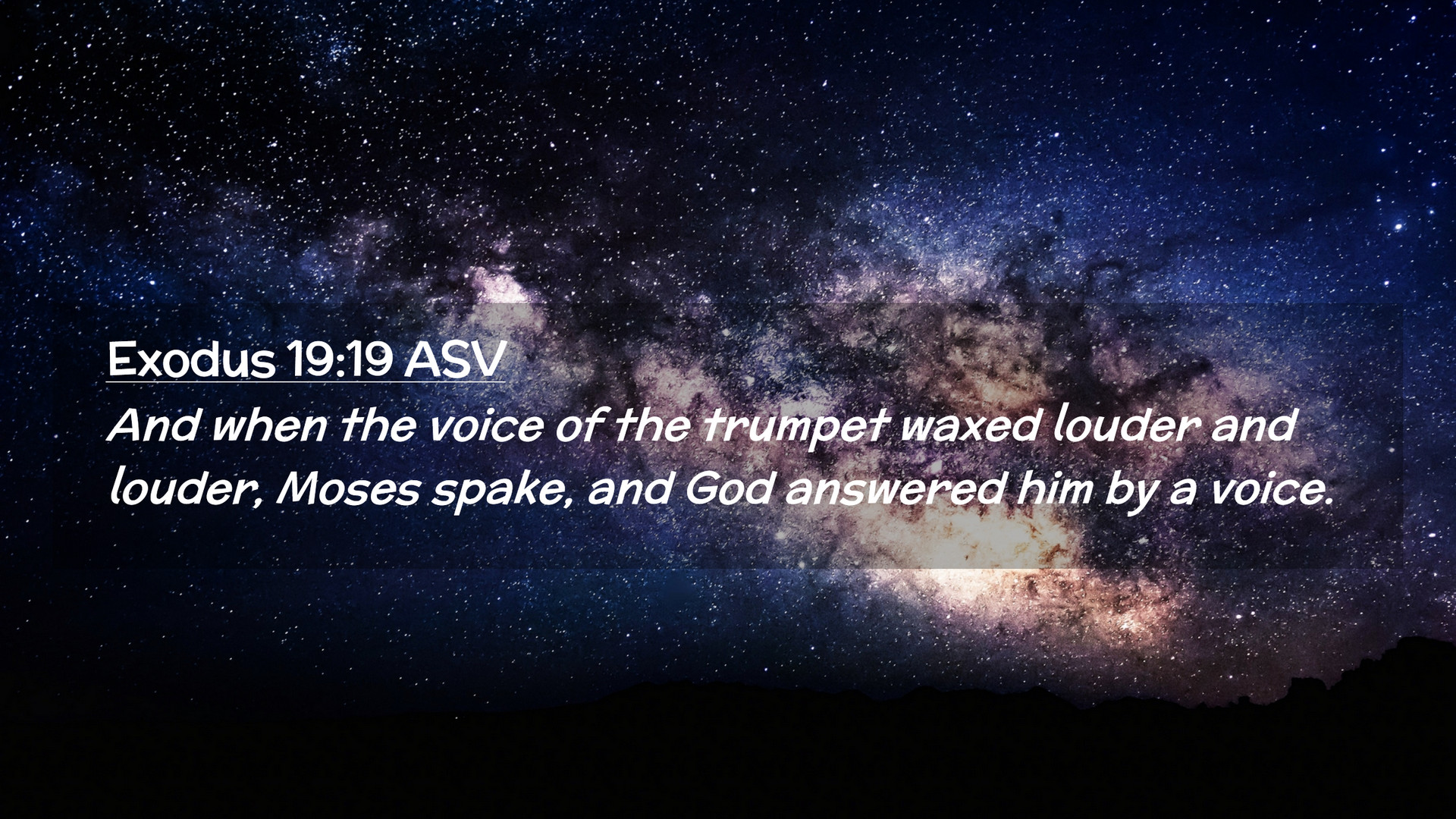 Exodus 19:19 ASV

And when the voice of the trumpet waxed louder and louder, Moses spake, and God answered him by a voice.